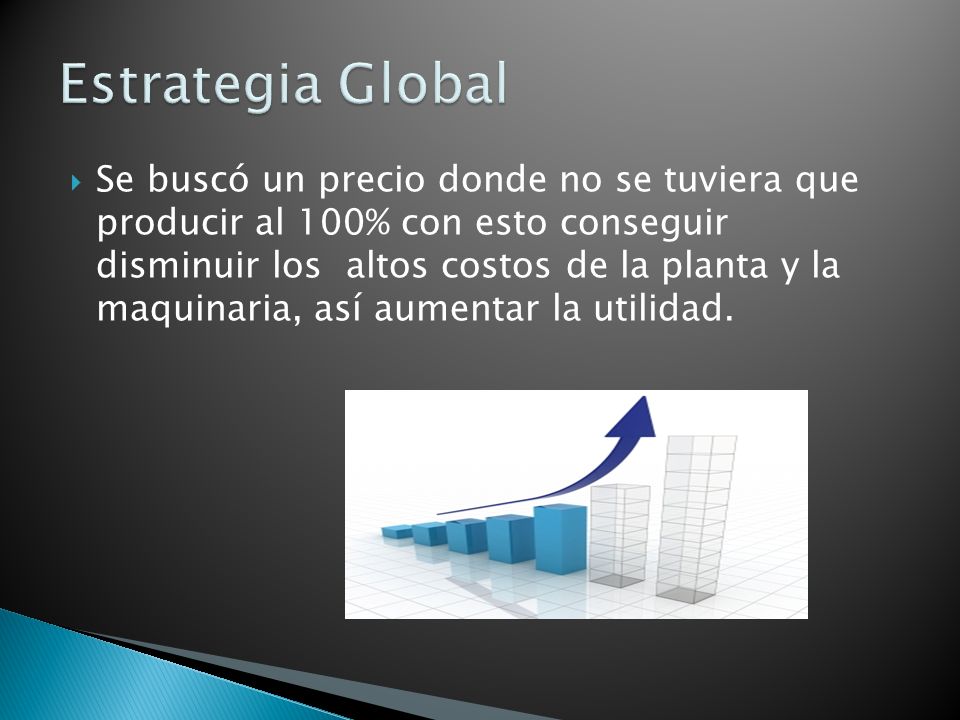 Estrategia Global

Se buscó un precio donde no se tuviera que producir al 100% con esto conseguir disminuir los  altos costos de la planta y la maquinaria, así aumentar la utilidad.